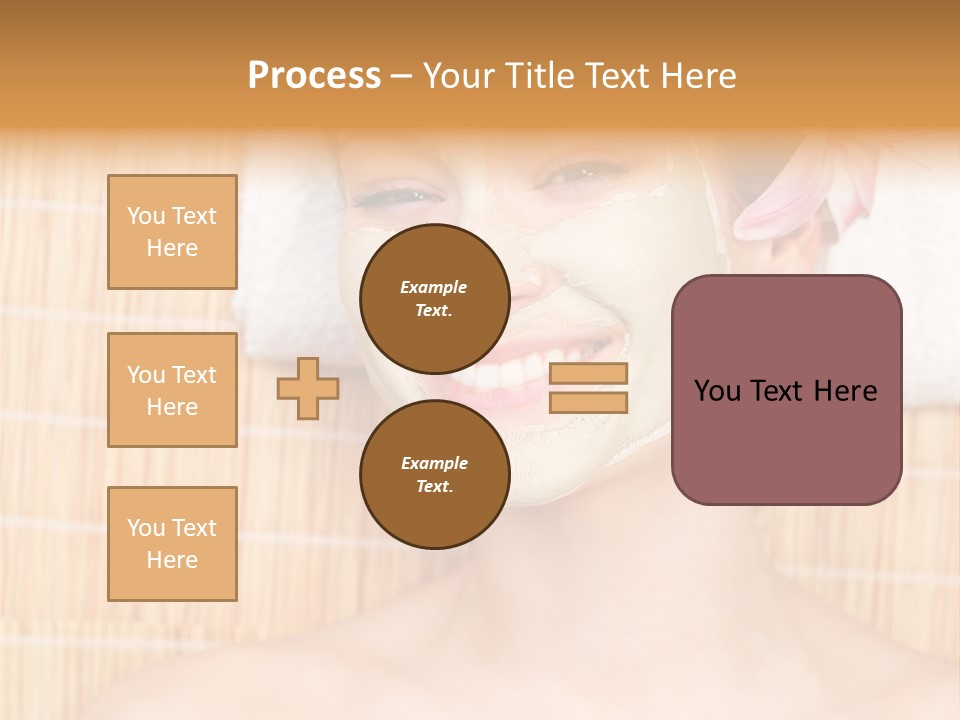 Process – Your Title Text Here

You Text Here

You Text Here

You Text Here

Example Text.

Example Text.

You Text Here